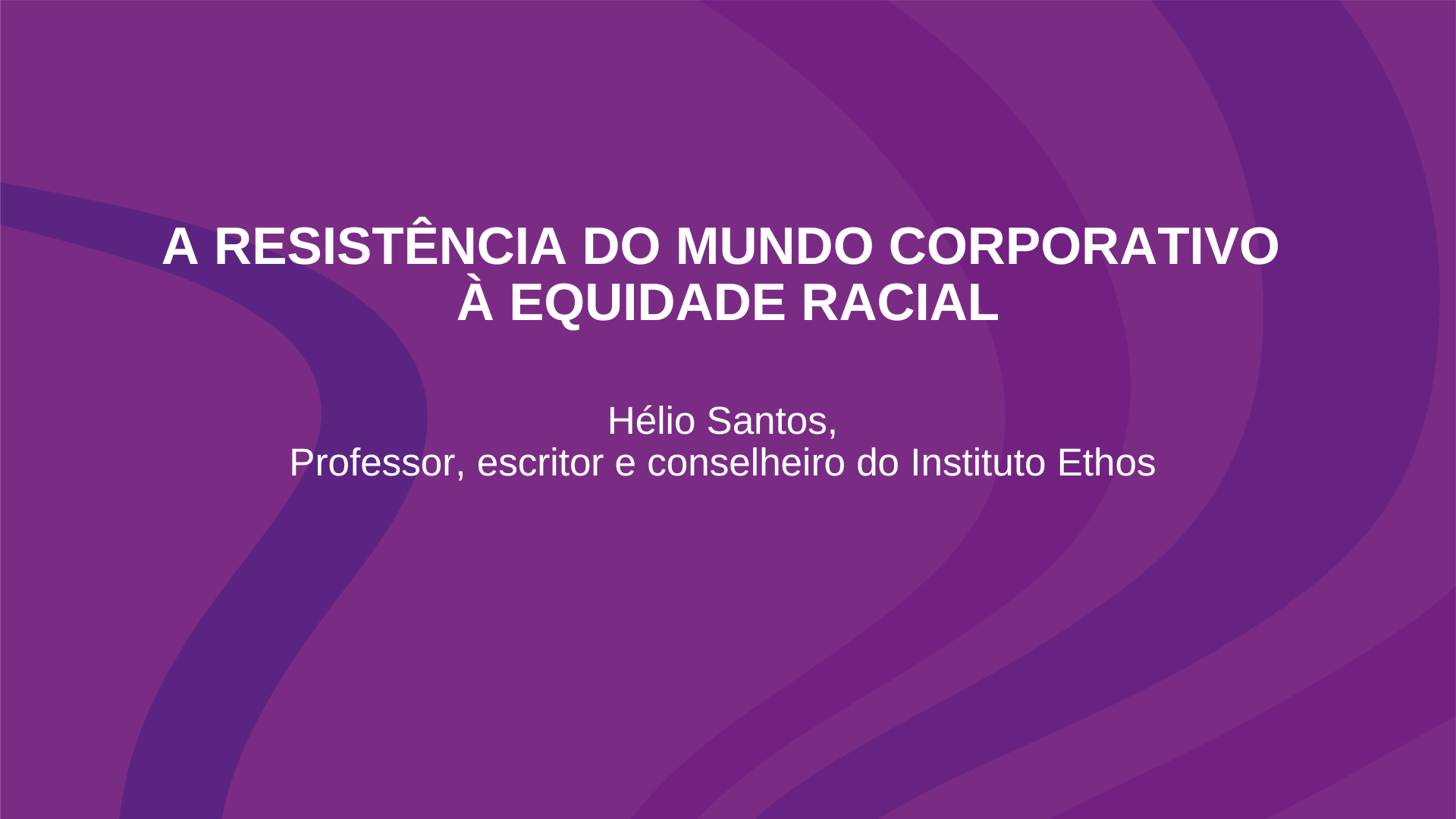 A RESISTÊNCIA DO MUNDO CORPORATIVO À EQUIDADE RACIAL

Hélio Santos,
Professor, escritor e conselheiro do Instituto Ethos